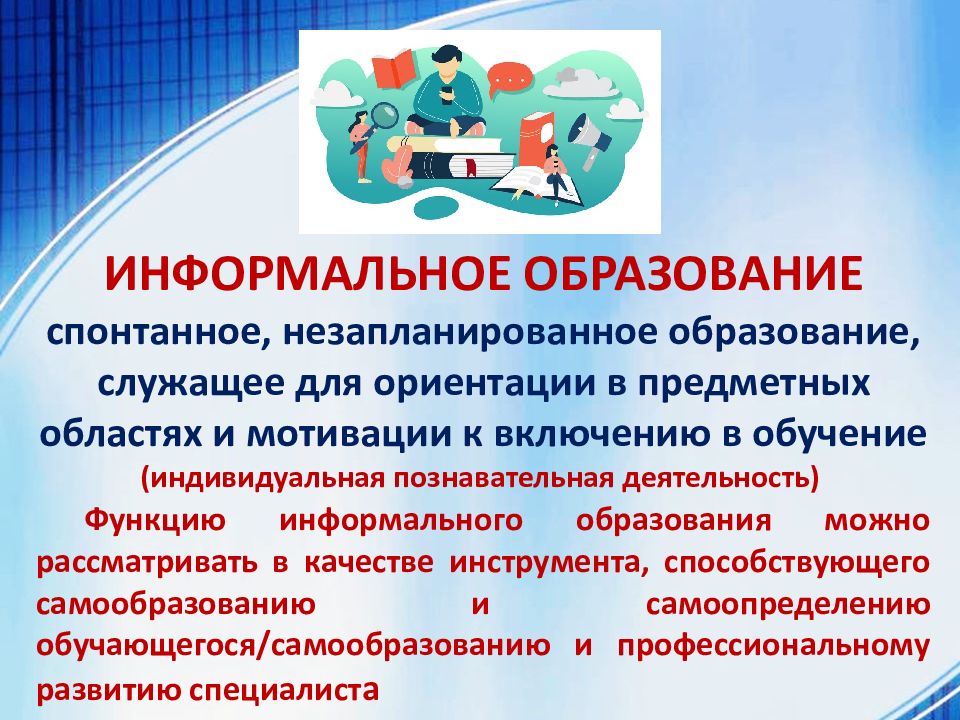 ИНФОРМАЛЬНОЕ ОБРАЗОВАНИЕ

спонтанное, незапланированное образование, служащее для ориентации в предметных областях и мотивации к включению в обучение

(индивидуальная познавательная деятельность)

Функцию информального образования можно рассматривать в качестве инструмента, способствующего самообразованию и самоопределению обучающегося/самообразованию и профессиональному развитию специалиста